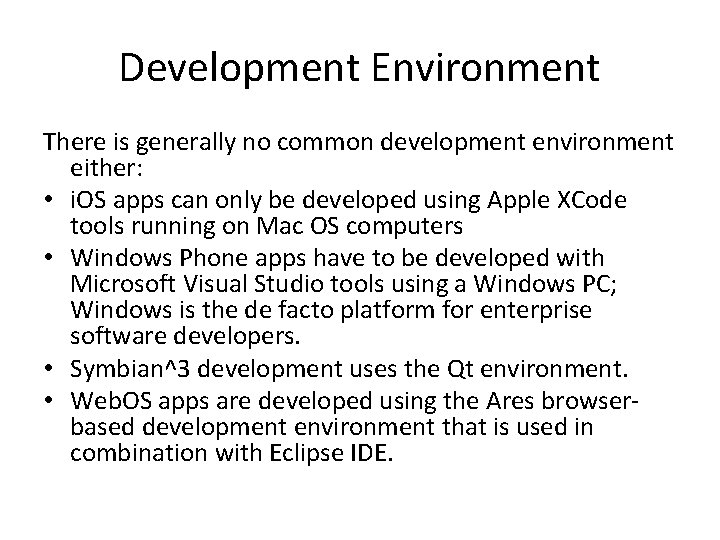 Development Environment

There is generally no common development environment either:

• iOS apps can only be developed using Apple XCode tools running on Mac OS computers
• Windows Phone apps have to be developed with Microsoft Visual Studio tools using a Windows PC; Windows is the de facto platform for enterprise software developers.
• Symbian^3 development uses the Qt environment.
• WebOS apps are developed using the Ares browser-based development environment that is used in combination with Eclipse IDE.